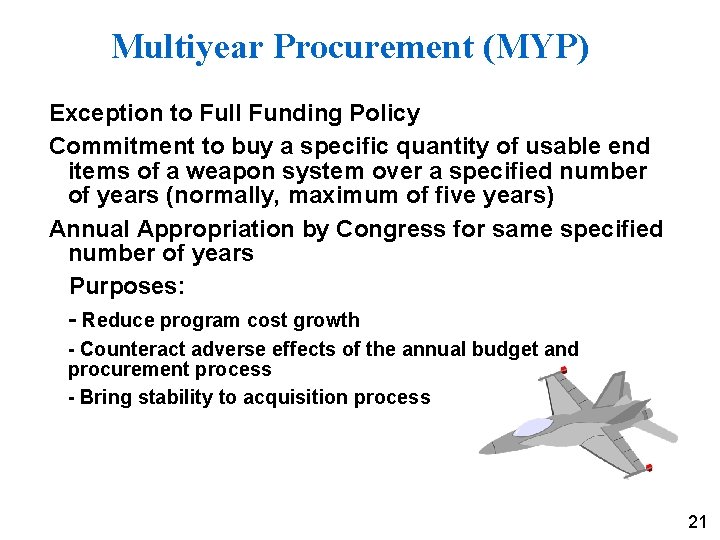 Multiyear Procurement (MYP)

Exception to Full Funding Policy

Commitment to buy a specific quantity of usable end items of a weapon system over a specified number of years (normally, maximum of five years)

Annual Appropriation by Congress for same specified number of years

Purposes:

- Reduce program cost growth

- Counteract adverse effects of the annual budget and procurement process

- Bring stability to acquisition process

21